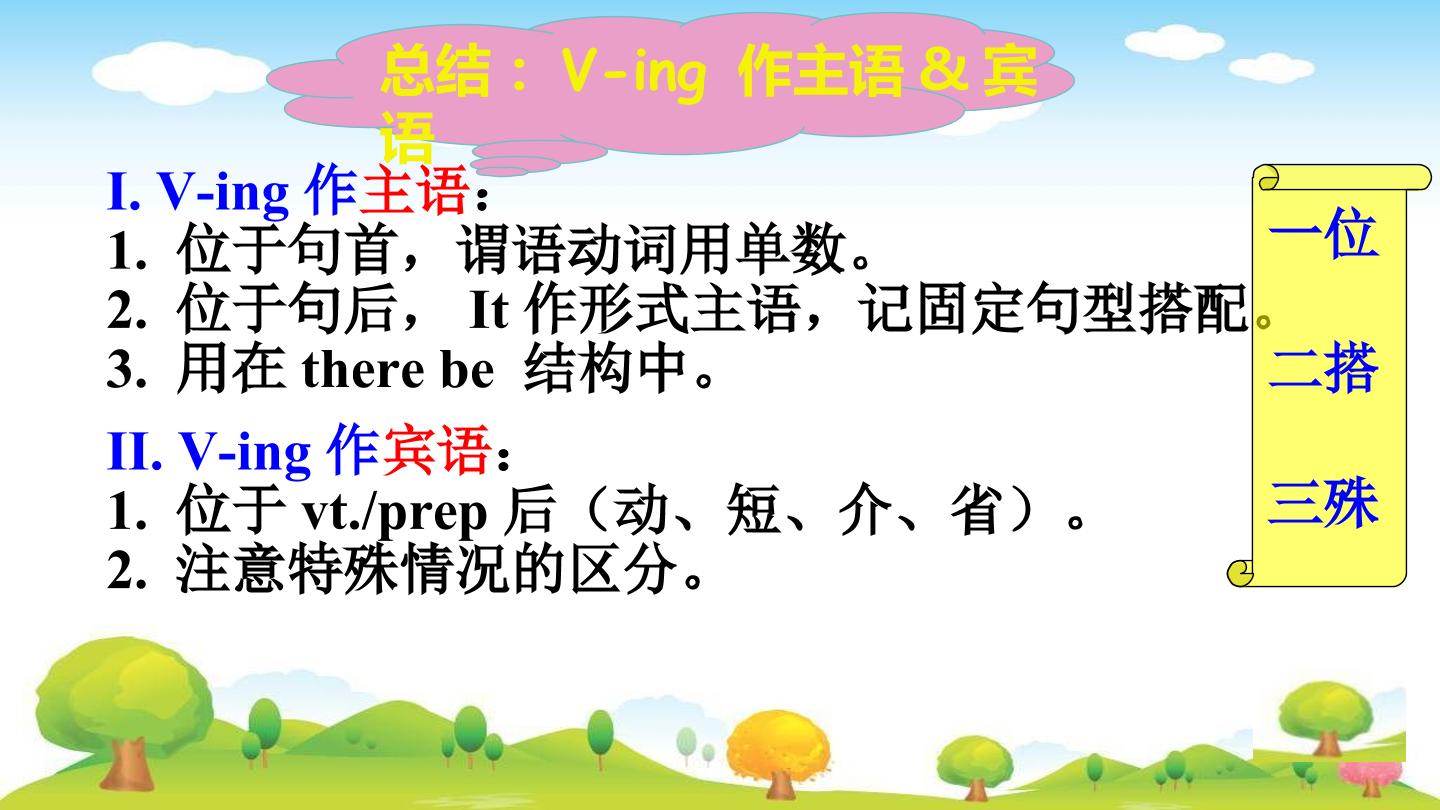 总结：V-ing 作主语 & 宾语

I. V-ing 作主语：
1. 位于句首，谓语动词用单数。
2. 位于句后， It 作形式主语，记固定句型搭配。
3. 用在 there be 结构中。

II. V-ing 作宾语：
1. 位于 vt./prep 后（动、短、介、省）。
2. 注意特殊情况的区分。

一位

二搭

三殊